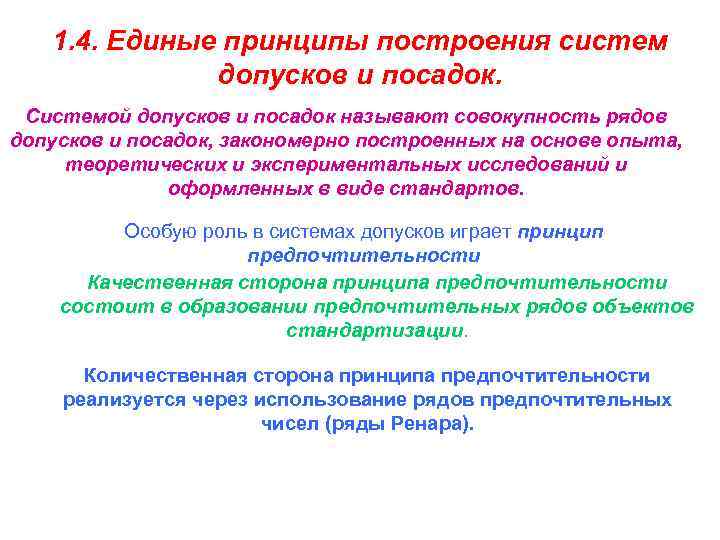 1.4. Единые принципы построения систем допусков и посадок.

Системой допусков и посадок называют совокупность рядов допусков и посадок, закономерно построенных на основе опыта, теоретических и экспериментальных исследований и оформленных в виде стандартов.

Особую роль в системах допусков играет принцип предпочтительности

Качественная сторона принципа предпочтительности состоит в образовании предпочтительных рядов объектов стандартизации.

Количественная сторона принципа предпочтительности реализуется через использование рядов предпочтительных чисел (ряды Ренара).